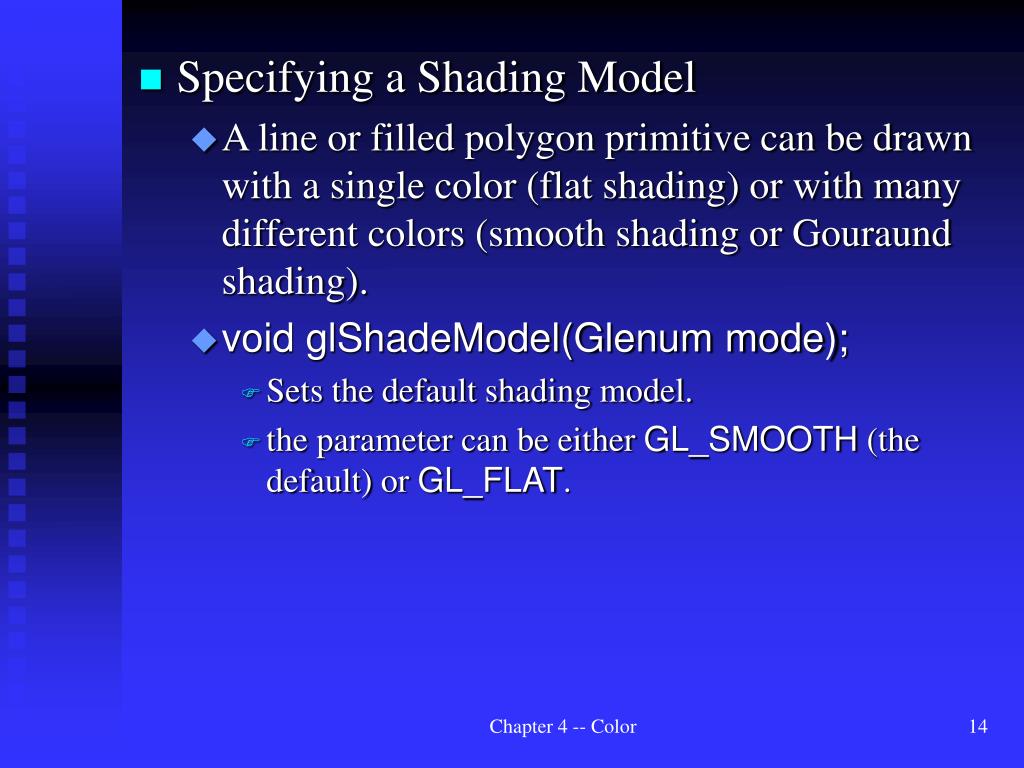 Specifying a Shading Model

A line or filled polygon primitive can be drawn with a single color (flat shading) or with many different colors (smooth shading or Gouraund shading).

void glShadeModel(Glenum mode);

Sets the default shading model.

the parameter can be either GL_SMOOTH (the default) or GL_FLAT.

Chapter 4 -- Color

14